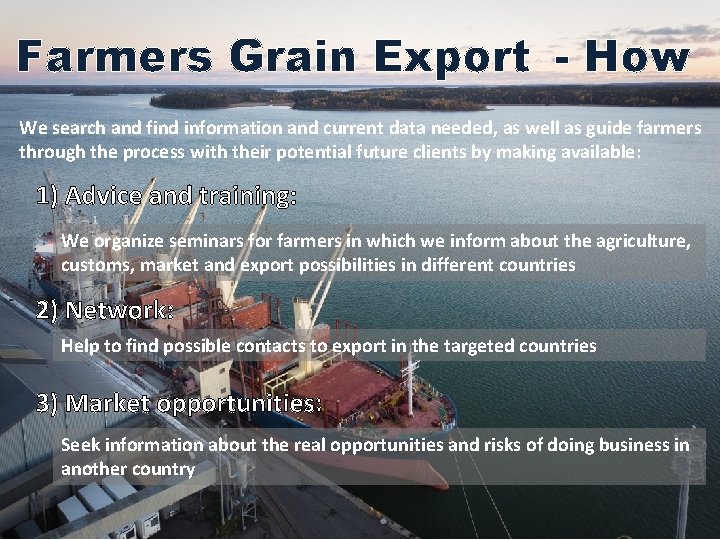 Farmers Grain Export - How

We search and find information and current data needed, as well as guide farmers through the process with their potential future clients by making available:

1) Advice and training:

We organize seminars for farmers in which we inform about the agriculture, customs, market and export possibilities in different countries

2) Network:

Help to find possible contacts to export in the targeted countries

3) Market opportunities:

Seek information about the real opportunities and risks of doing business in another country